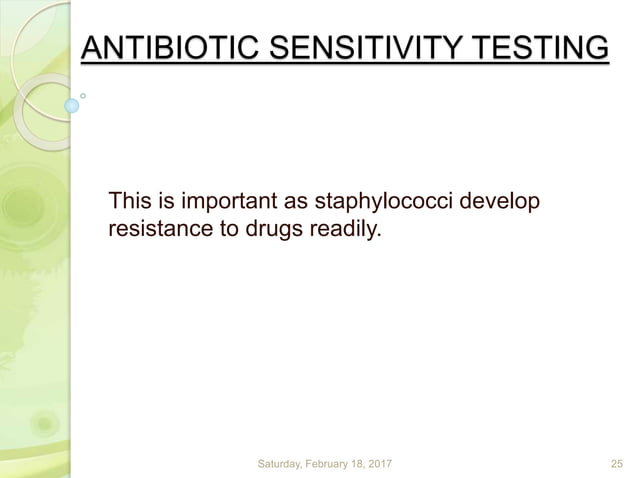 ANTIBIOTIC SENSITIVITY TESTING

This is important as staphylococci develop resistance to drugs readily.

Saturday, February 18, 2017

25